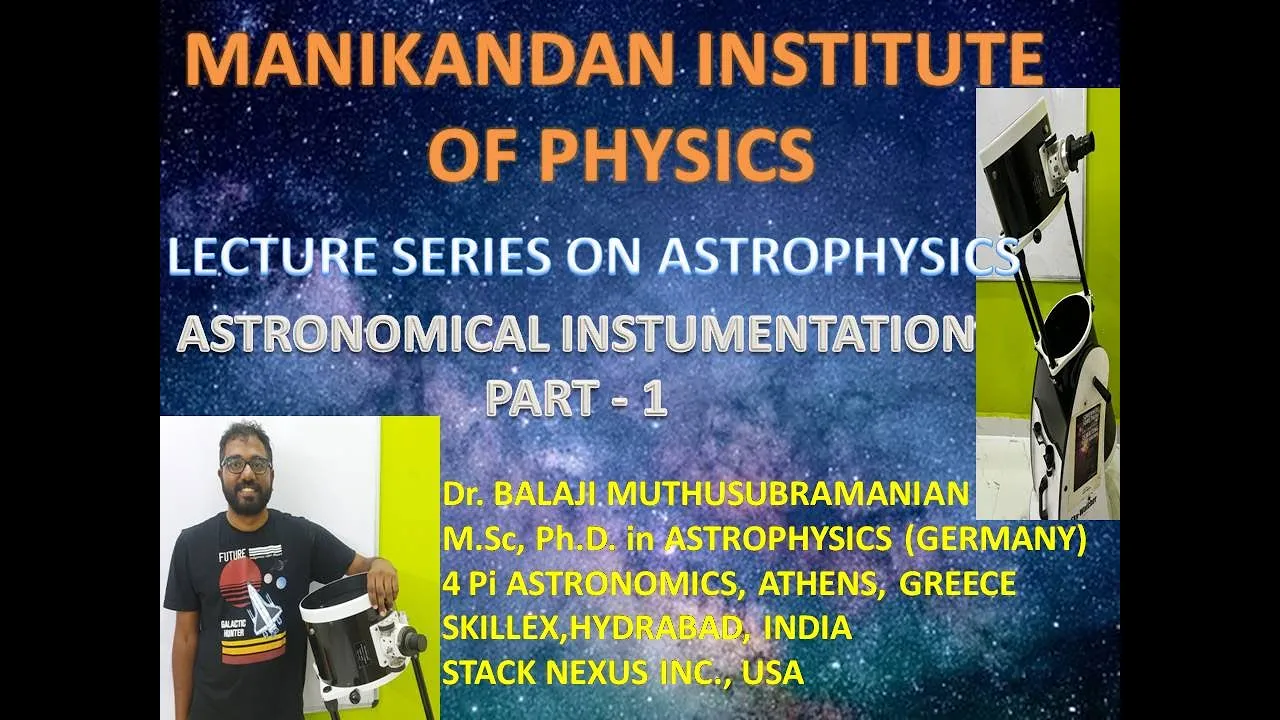 MANIKANDAN INSTITUTE OF PHYSICS

LECTURE SERIES ON ASTROPHYSICS

ASTRONOMICAL INSTUMENTATION

PART - 1

FUTURE

GALACTIC HUNTER

Dr. BALAJI MUTHUSUBRAMANIAN
M.Sc, Ph.D. in ASTROPHYSICS (GERMANY)
4 Pi ASTRONOMICS, ATHENS, GREECE
SKILLEX,HYDRABAD, INDIA
STACK NEXUS INC., USA